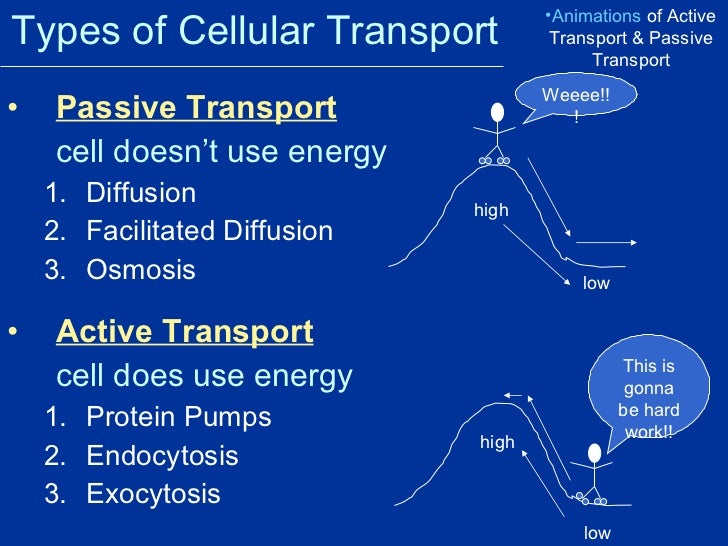 Types of Cellular Transport

•Animations of Active Transport & Passive Transport

• Passive Transport
cell doesn't use energy
1. Diffusion
2. Facilitated Diffusion
3. Osmosis

• Active Transport
cell does use energy
1. Protein Pumps
2. Endocytosis
3. Exocytosis

Weeee!!!

high

low

This is gonna be hard work!!

high

low